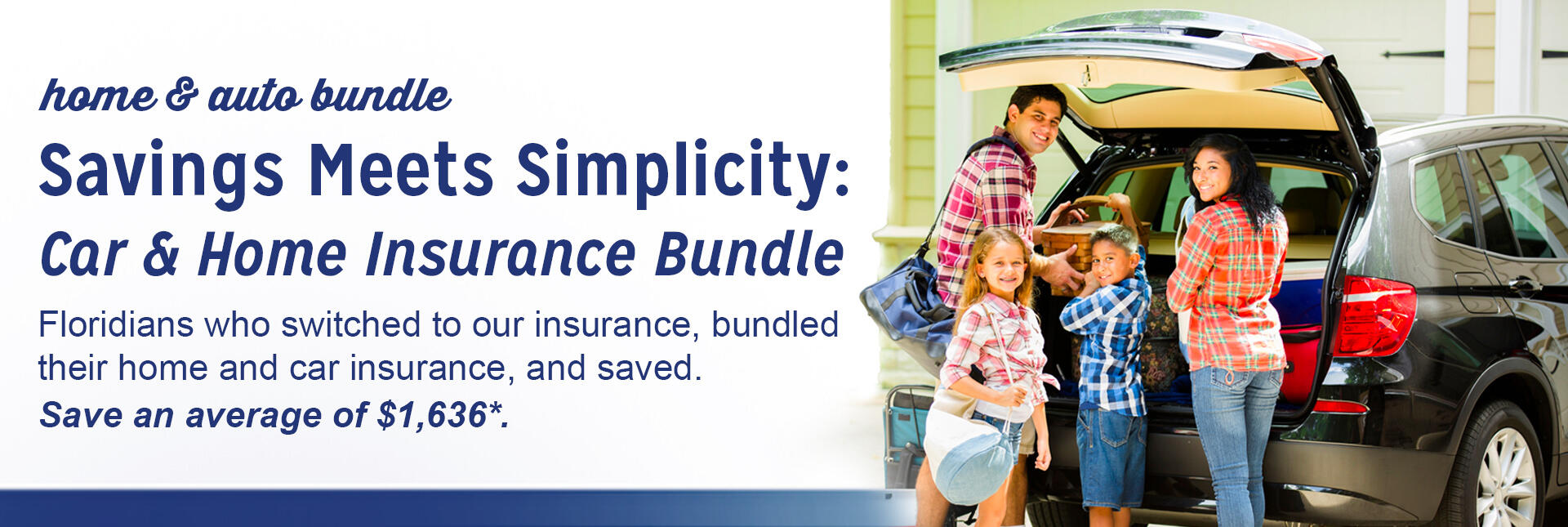 home & auto bundle

Savings Meets Simplicity:
Car & Home Insurance Bundle

Floridians who switched to our insurance, bundled their home and car insurance, and saved.
Save an average of \$1,636*.